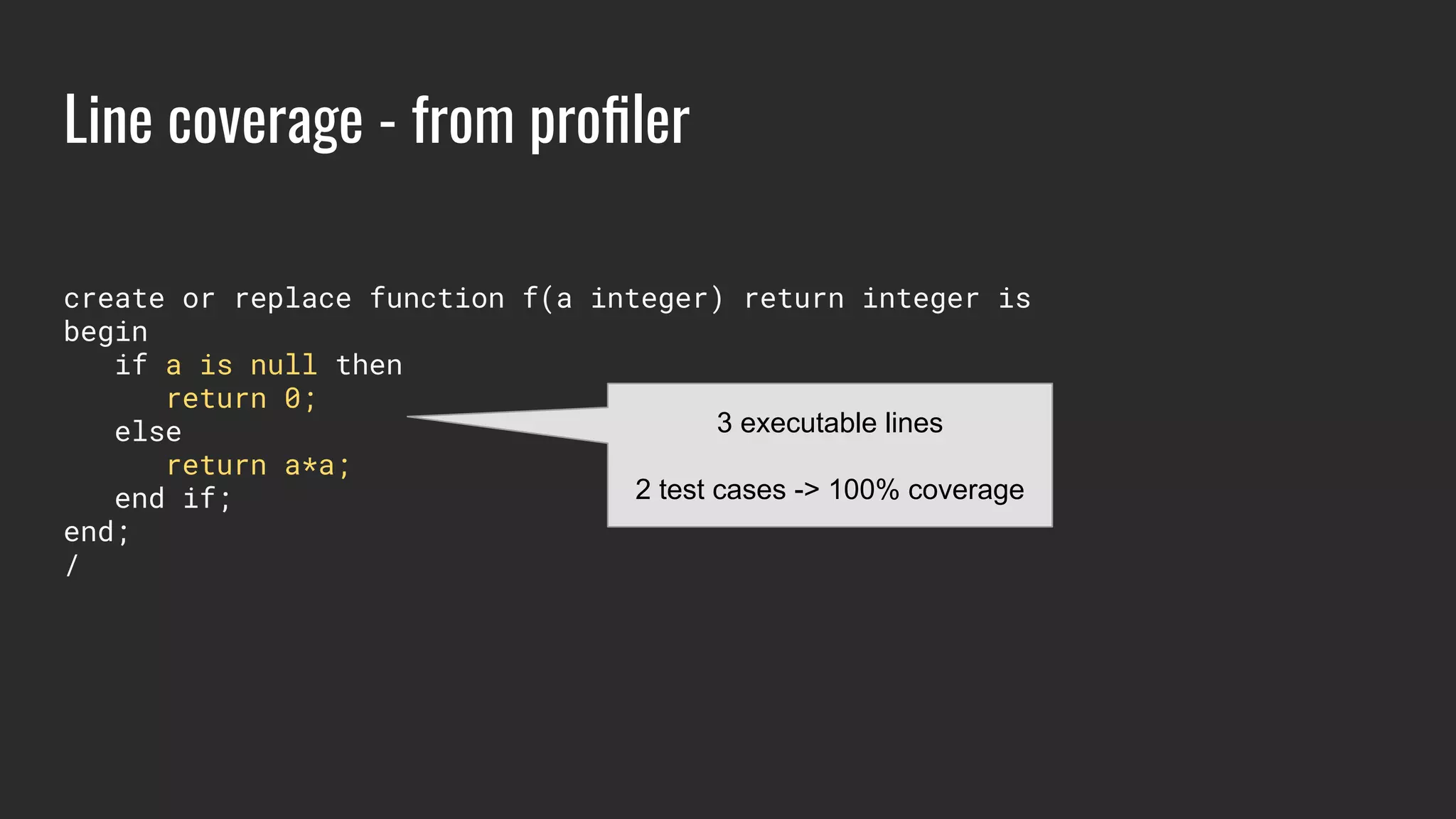 Line coverage - from profiler

create or replace function f(a integer) return integer is
begin
   if a is null then
      return 0;
   else
      return a*a;
   end if;
end;
/

3 executable lines

2 test cases -> 100% coverage